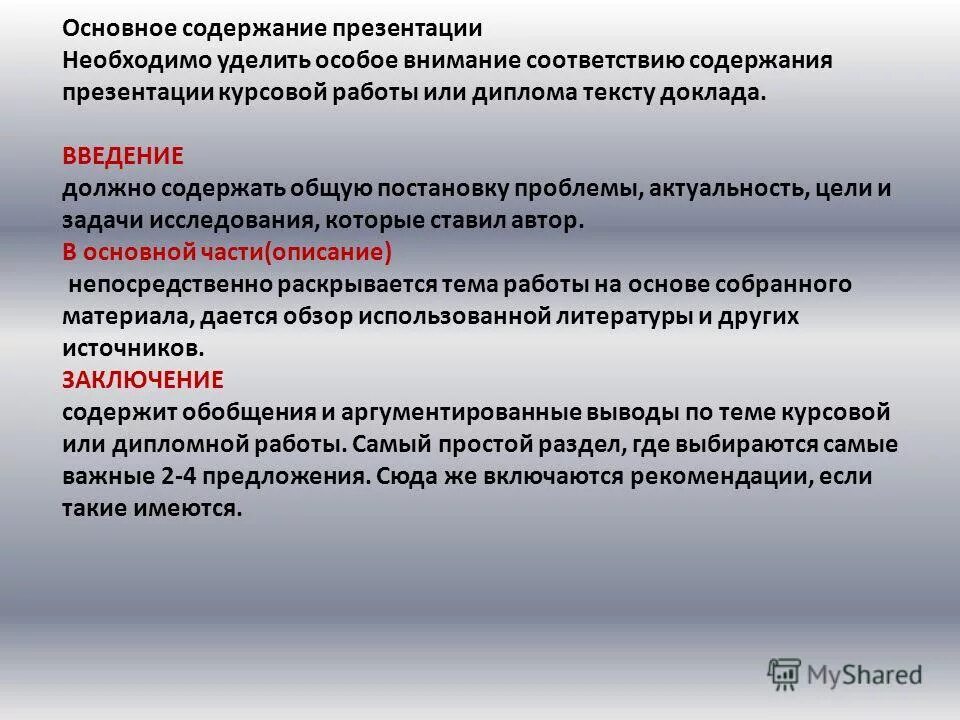 Основное содержание презентации
Необходимо уделить особое внимание соответствию содержания презентации курсовой работы или диплома тексту доклада.

ВВЕДЕНИЕ
должно содержать общую постановку проблемы, актуальность, цели и задачи исследования, которые ставил автор.
В основной части(описание)
непосредственно раскрывается тема работы на основе собранного материала, дается обзор использованной литературы и других источников.
ЗАКЛЮЧЕНИЕ
содержит обобщения и аргументированные выводы по теме курсовой или дипломной работы. Самый простой раздел, где выбираются самые важные 2-4 предложения. Сюда же включаются рекомендации, если такие имеются.

MyShared